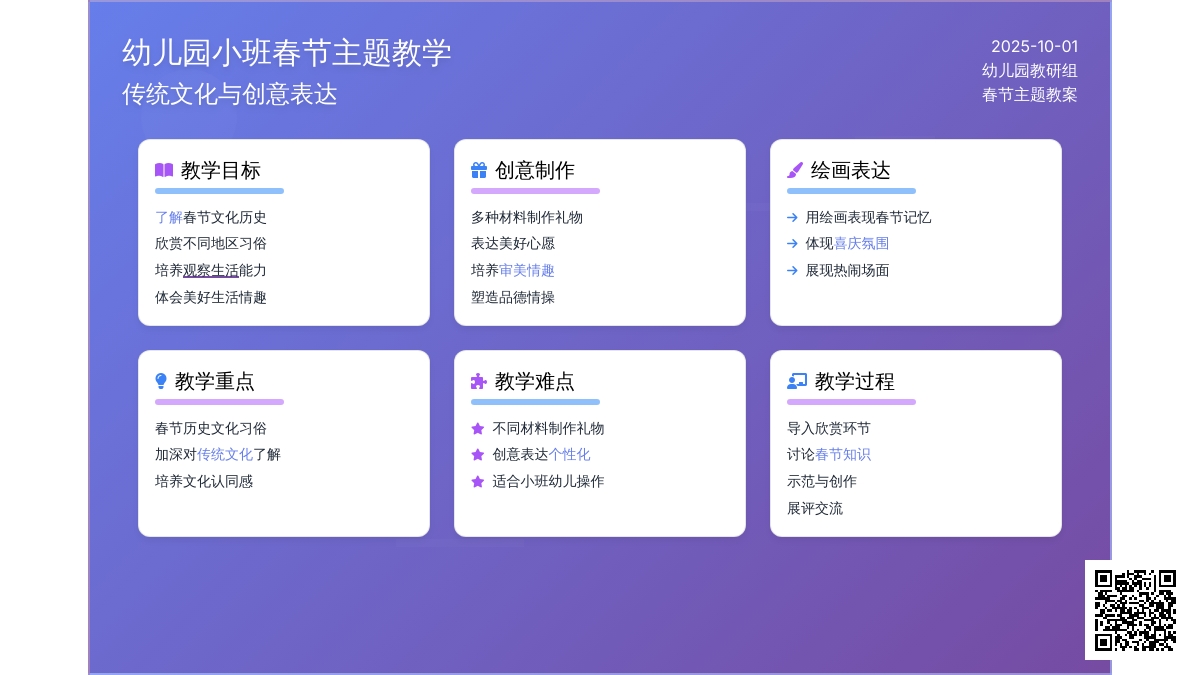 幼儿园小班春节主题教学
传统文化与创意表达

2025-10-01
幼儿园教研组
春节主题教案

教学目标

了解春节文化历史
欣赏不同地区习俗
培养观察生活能力
体会美好生活情趣

创意制作

多种材料制作礼物
表达美好心愿
培养审美情趣
塑造品德情操

绘画表达

→ 用绘画表现春节记忆
→ 体现喜庆氛围
→ 展现热闹场面

教学重点

春节历史文化习俗
加深对传统文化了解
培养文化认同感

教学难点

不同材料制作礼物
创意表达个性化
适合小班幼儿操作

教学过程

导入欣赏环节
讨论春节知识
示范与创作
展评交流